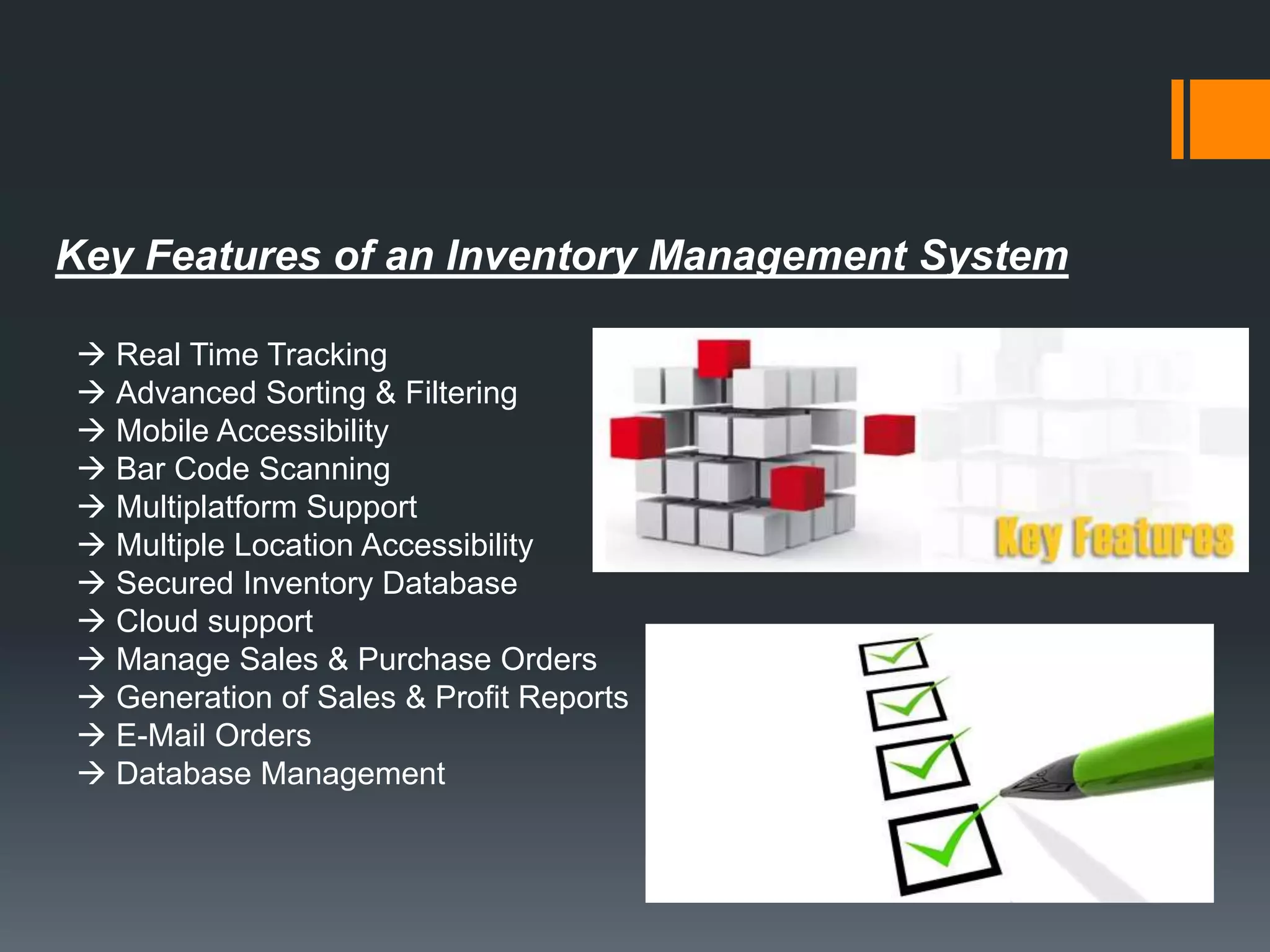 Key Features of an Inventory Management System

→ Real Time Tracking
→ Advanced Sorting & Filtering
→ Mobile Accessibility
→ Bar Code Scanning
→ Multiplatform Support
→ Multiple Location Accessibility
→ Secured Inventory Database
→ Cloud support
→ Manage Sales & Purchase Orders
→ Generation of Sales & Profit Reports
→ E-Mail Orders
→ Database Management

Key Features